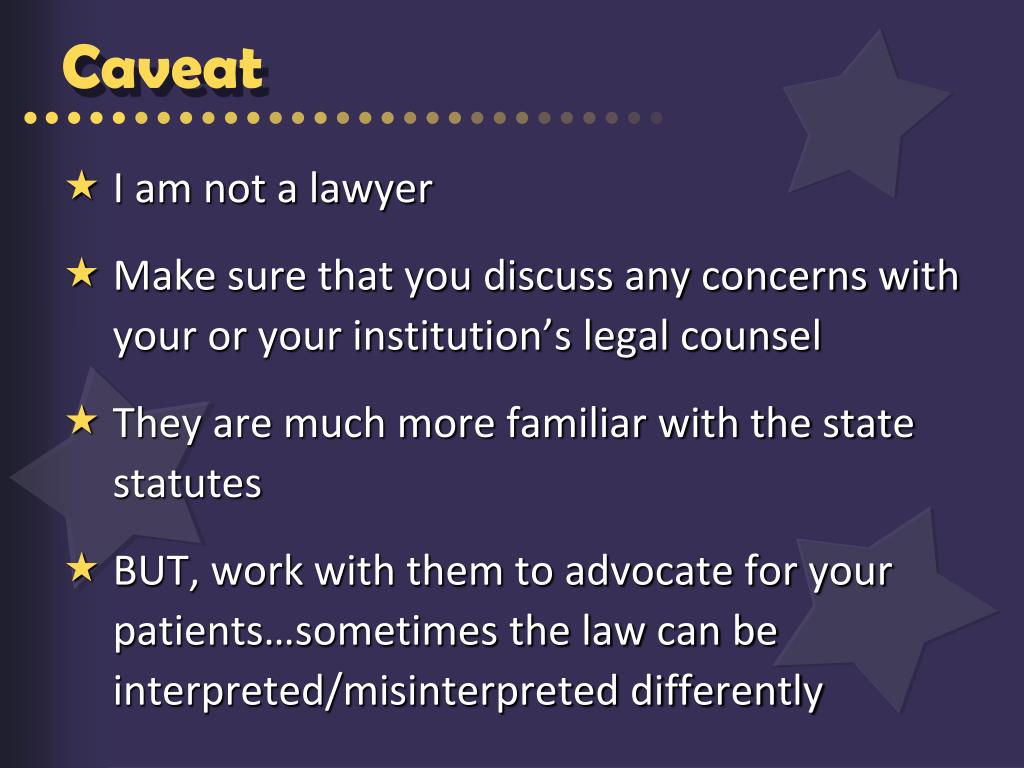 Caveat

★ I am not a lawyer

★ Make sure that you discuss any concerns with your or your institution’s legal counsel

★ They are much more familiar with the state statutes

★ BUT, work with them to advocate for your patients…sometimes the law can be interpreted/misinterpreted differently